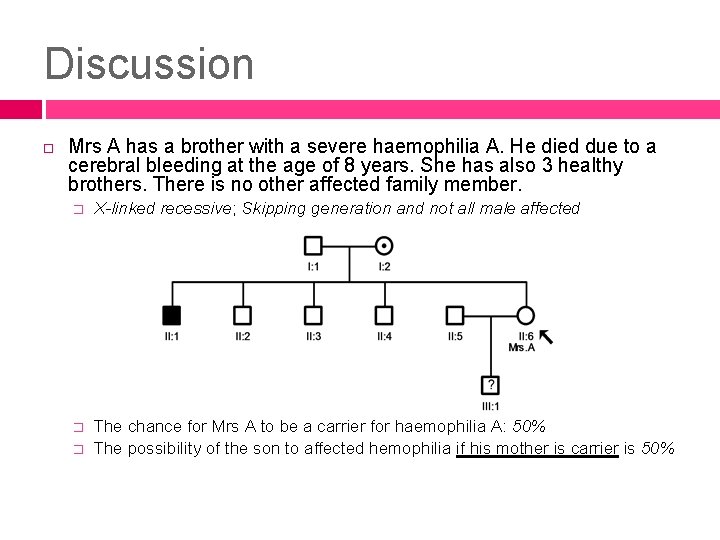 Discussion

Mrs A has a brother with a severe haemophilia A. He died due to a cerebral bleeding at the age of 8 years. She has also 3 healthy brothers. There is no other affected family member.

X-linked recessive; Skipping generation and not all male affected

I:1
I:2
II:1
II:2
II:3
II:4
II:5
II:6
Mrs.A
?
III:1

The chance for Mrs A to be a carrier for haemophilia A: 50%

The possibility of the son to affected hemophilia if his mother is carrier is 50%